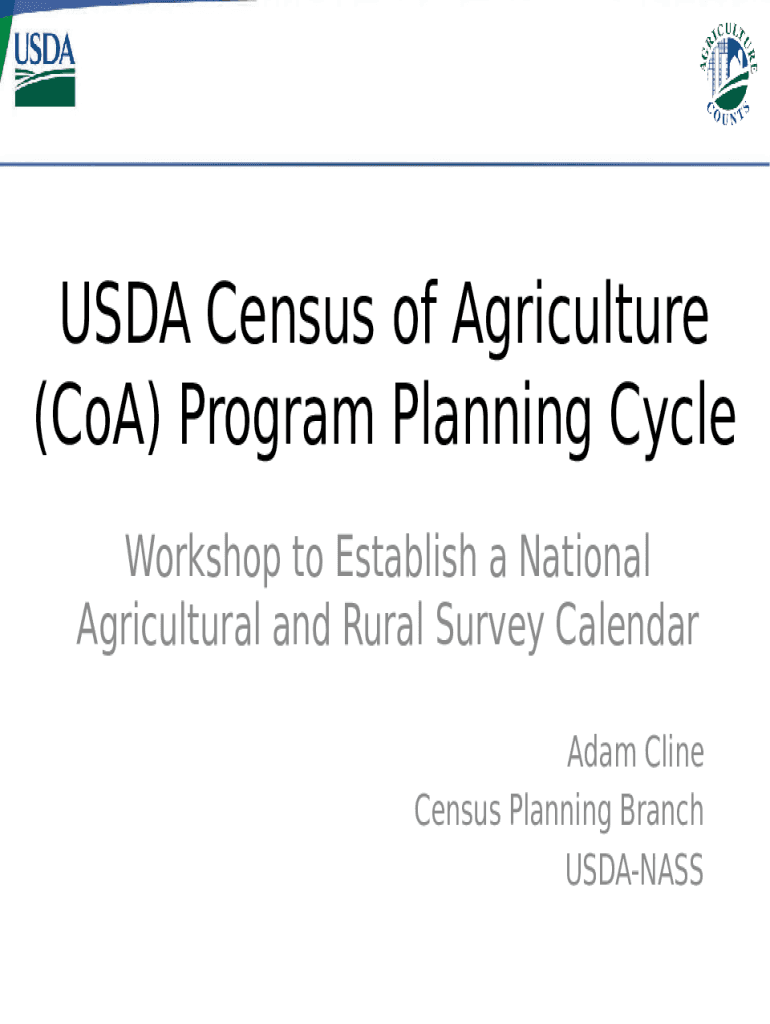 USDA

AGRICULTURE COUNTS

USDA Census of Agriculture (CoA) Program Planning Cycle

Workshop to Establish a National Agricultural and Rural Survey Calendar

Adam Cline
Census Planning Branch
USDA-NASS